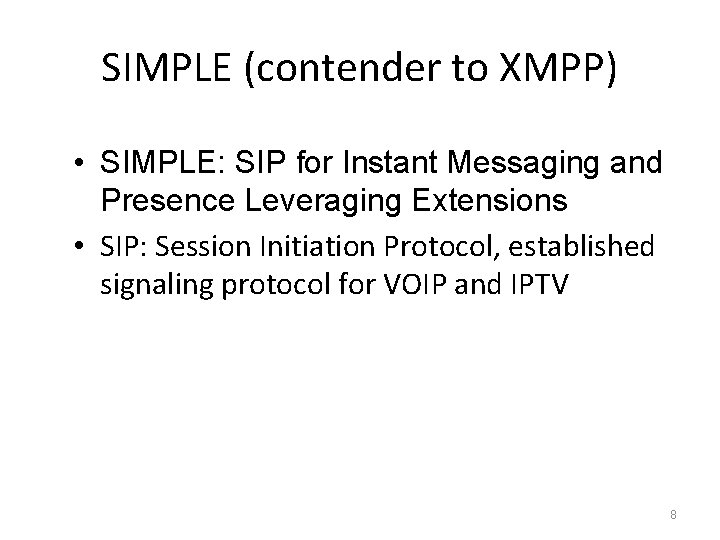 SIMPLE (contender to XMPP)

• SIMPLE: SIP for Instant Messaging and Presence Leveraging Extensions

• SIP: Session Initiation Protocol, established signaling protocol for VOIP and IPTV

8